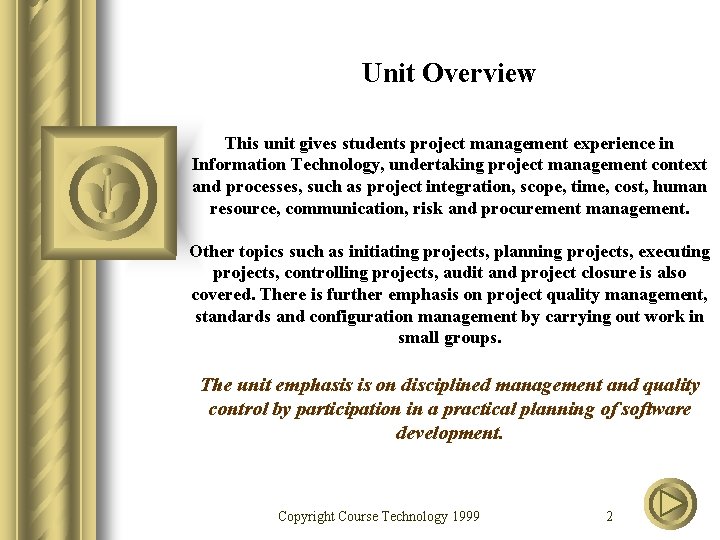 Unit Overview

This unit gives students project management experience in Information Technology, undertaking project management context and processes, such as project integration, scope, time, cost, human resource, communication, risk and procurement management.

Other topics such as initiating projects, planning projects, executing projects, controlling projects, audit and project closure is also covered. There is further emphasis on project quality management, standards and configuration management by carrying out work in small groups.

The unit emphasis is on disciplined management and quality control by participation in a practical planning of software development.

Copyright Course Technology 1999

2